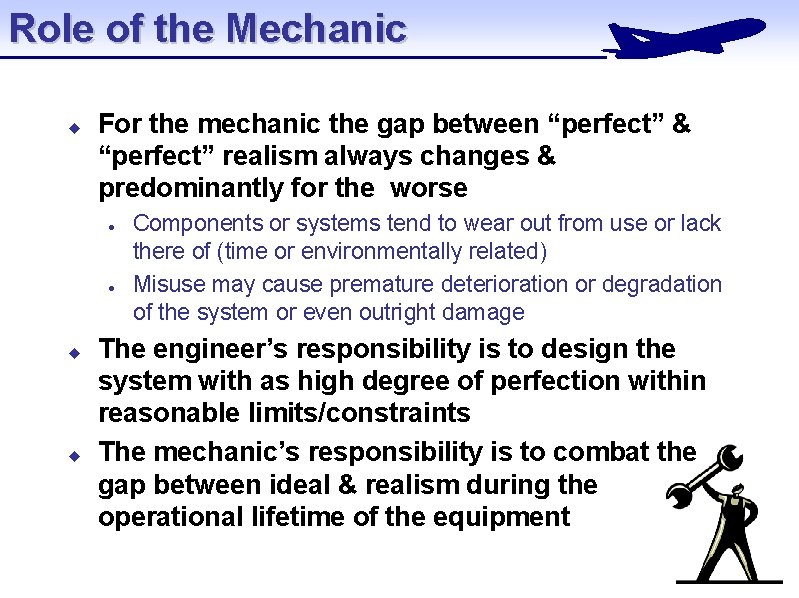 Role of the Mechanic

For the mechanic the gap between “perfect” & “perfect” realism always changes & predominantly for the worse

Components or systems tend to wear out from use or lack there of (time or environmentally related)

Misuse may cause premature deterioration or degradation of the system or even outright damage

The engineer’s responsibility is to design the system with as high degree of perfection within reasonable limits/constraints

The mechanic’s responsibility is to combat the gap between ideal & realism during the operational lifetime of the equipment